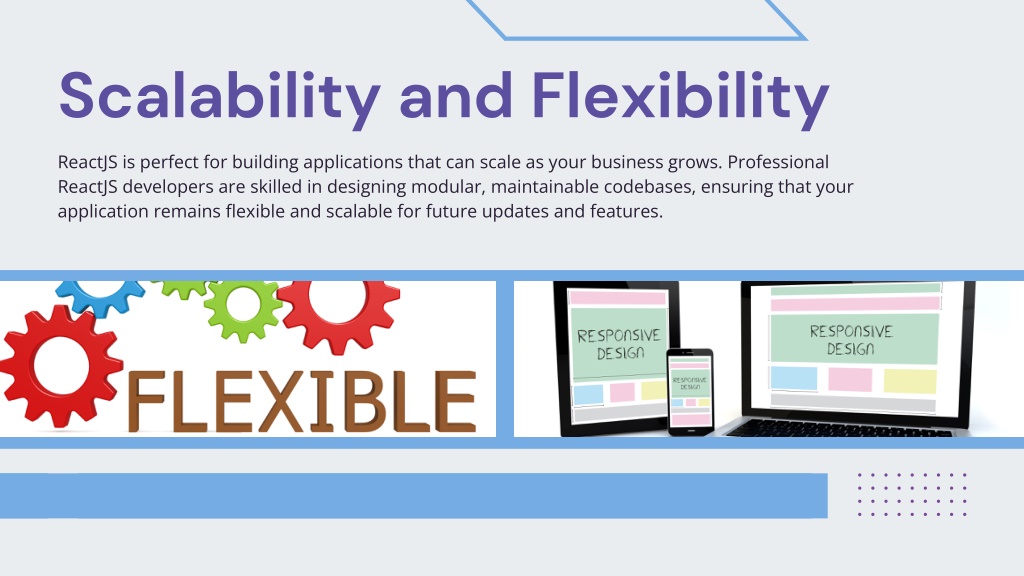 Scalability and Flexibility

ReactJS is perfect for building applications that can scale as your business grows. Professional ReactJS developers are skilled in designing modular, maintainable codebases, ensuring that your application remains flexible and scalable for future updates and features.

FLEXIBLE

RESPONSIVE DESIGN

RESPONSIVE DESIGN

RESPONSIVE DESIGN